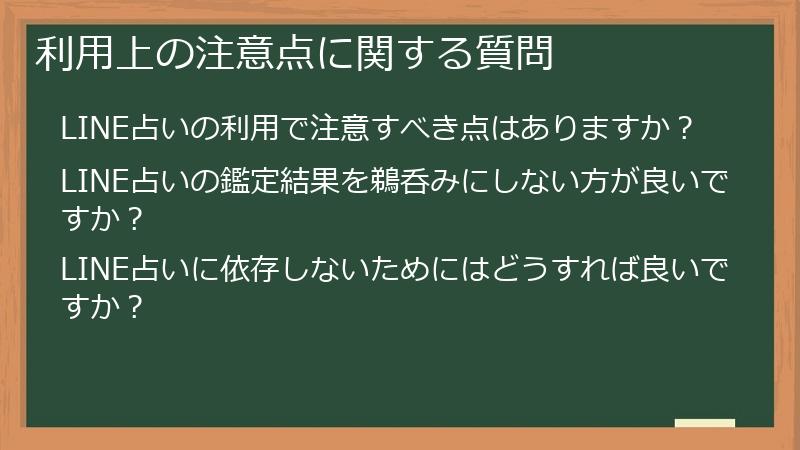 利用上の注意点に関する質問

LINE占いの利用で注意すべき点はありますか？

LINE占いの鑑定結果を鵜呑みにしない方が良いですか？

LINE占いに依存しないためにはどうすれば良いですか？